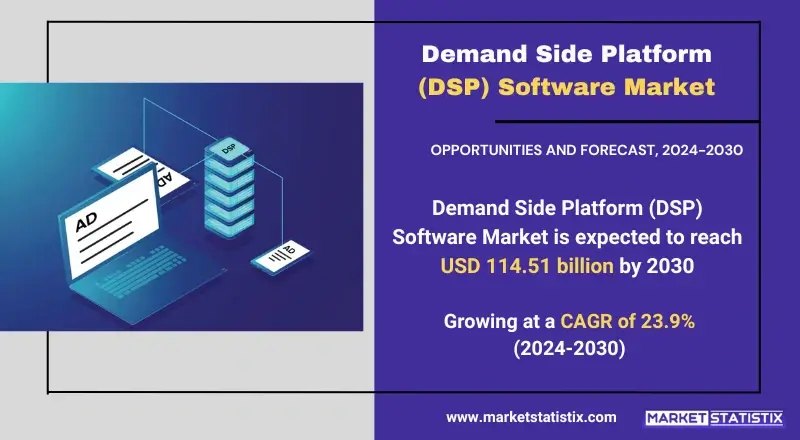 AD

AD

DSP

AD

Demand Side Platform (DSP) Software Market

OPPORTUNITIES AND FORECAST, 2024-2030

Demand Side Platform (DSP) Software Market is expected to reach USD 114.51 billion by 2030

Growing at a CAGR of 23.9% (2024-2030)

www.marketstatistix.com

MARKET STATISTIX